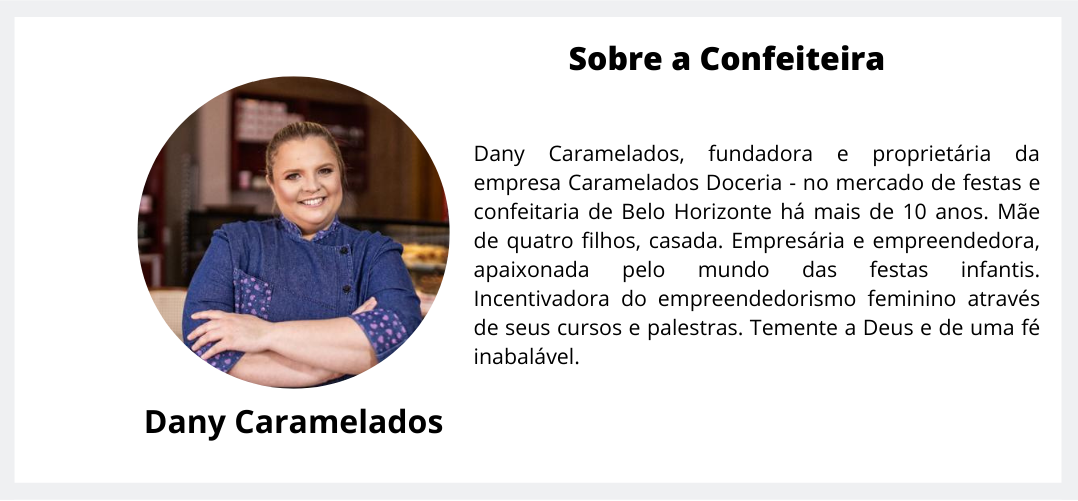 Sobre a Confeiteira

Dany Caramelados, fundadora e proprietária da empresa Caramelados Doceria - no mercado de festas e confeitaria de Belo Horizonte há mais de 10 anos. Mãe de quatro filhos, casada. Empresária e empreendedora, apaixonada pelo mundo das festas infantis. Incentivadora do empreendedorismo feminino através de seus cursos e palestras. Temente a Deus e de uma fé inabalável.

Dany Caramelados